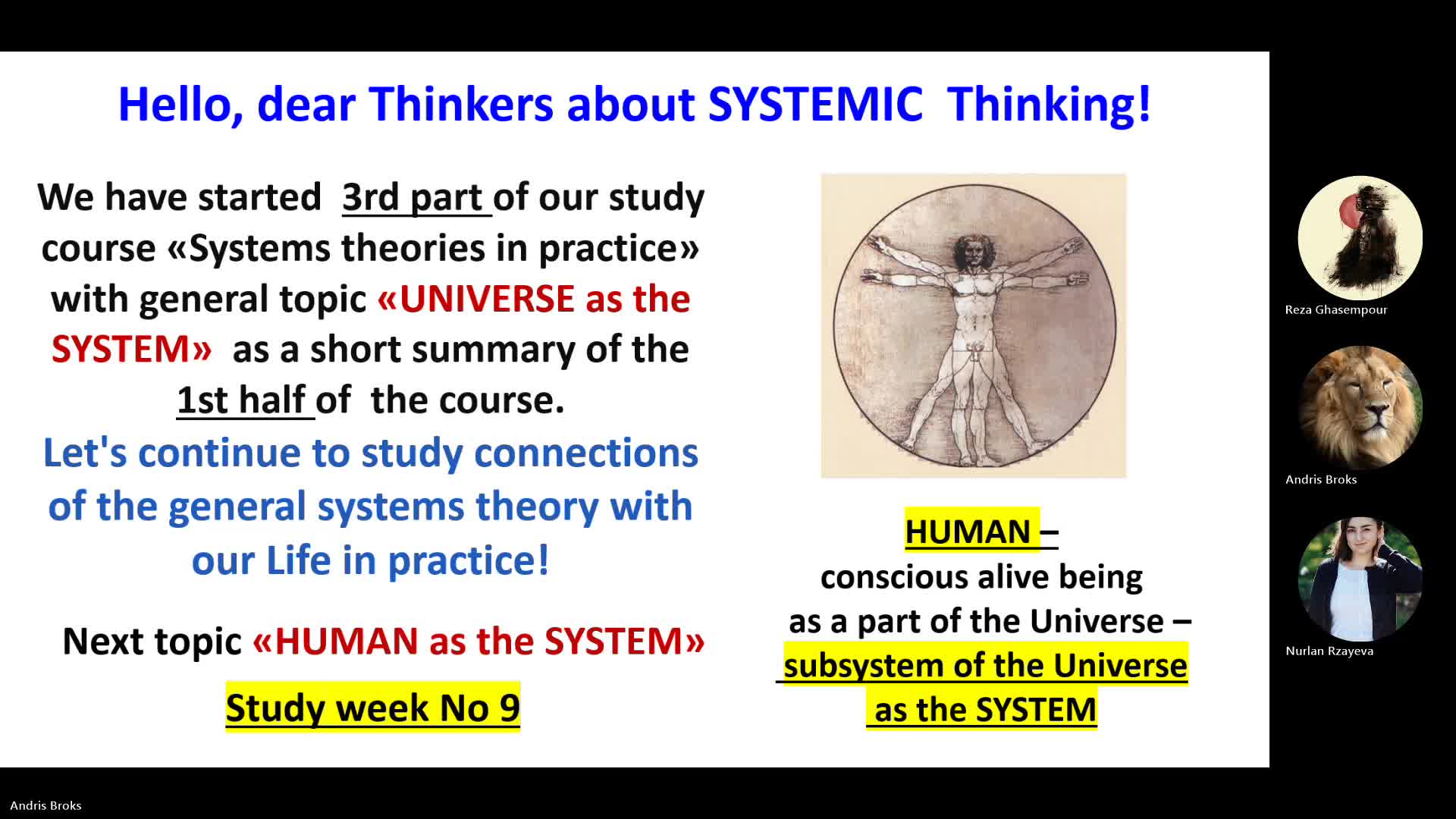 Hello, dear Thinkers about SYSTEMIC Thinking!

We have started 3rd part of our study course «Systems theories in practice» with general topic «UNIVERSE as the SYSTEM» as a short summary of the 1st half of the course.

Let's continue to study connections of the general systems theory with our Life in practice!

Next topic «HUMAN as the SYSTEM»

Study week No 9

HUMAN –
conscious alive being
as a part of the Universe –
subsystem of the Universe as the SYSTEM

Reza Ghasempour

Andris Broks

Nurlan Rzayeva

Andris Broks